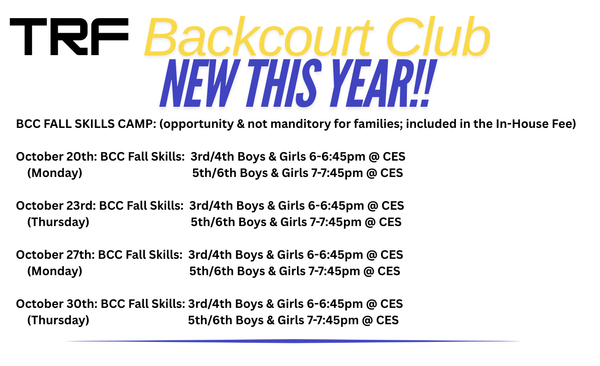 TRF Backcourt Club
NEW THIS YEAR!!

BCC FALL SKILLS CAMP: (opportunity & not manditory for families; included in the In-House Fee)

October 20th: BCC Fall Skills: 3rd/4th Boys & Girls 6-6:45pm @ CES
(Monday) 5th/6th Boys & Girls 7-7:45pm @ CES

October 23rd: BCC Fall Skills: 3rd/4th Boys & Girls 6-6:45pm @ CES
(Thursday) 5th/6th Boys & Girls 7-7:45pm @ CES

October 27th: BCC Fall Skills: 3rd/4th Boys & Girls 6-6:45pm @ CES
(Monday) 5th/6th Boys & Girls 7-7:45pm @ CES

October 30th: BCC Fall Skills: 3rd/4th Boys & Girls 6-6:45pm @ CES
(Thursday) 5th/6th Boys & Girls 7-7:45pm @ CES